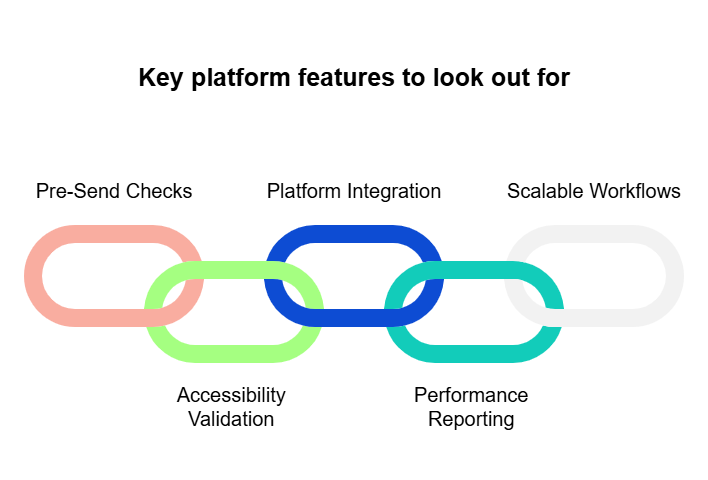 Key platform features to look out for

Pre-Send Checks

Platform Integration

Scalable Workflows

Accessibility Validation

Performance Reporting